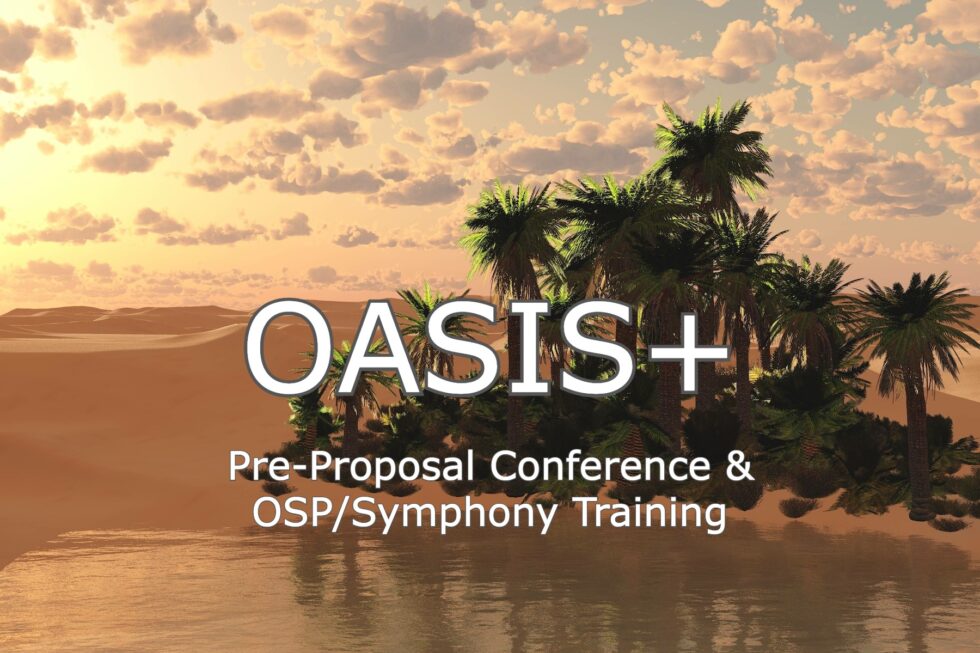 OASIS+

Pre-Proposal Conference & OSP/Symphony Training